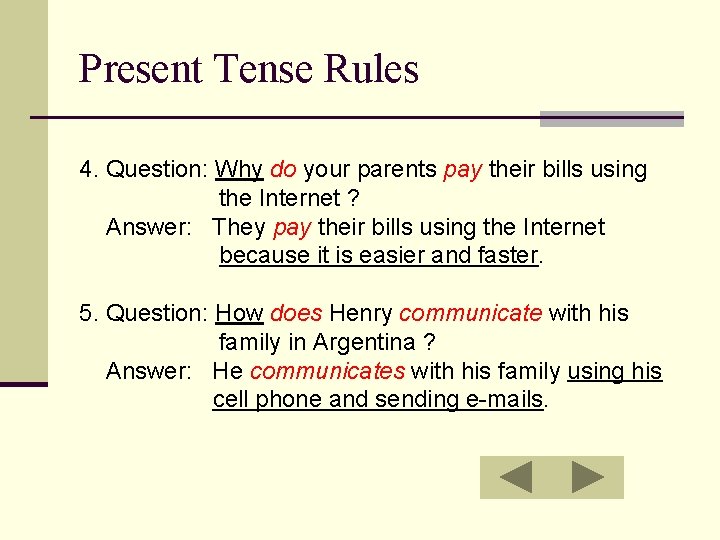 Present Tense Rules

4. Question: Why do your parents pay their bills using the Internet ?
Answer: They pay their bills using the Internet because it is easier and faster.

5. Question: How does Henry communicate with his family in Argentina ?
Answer: He communicates with his family using his cell phone and sending e-mails.